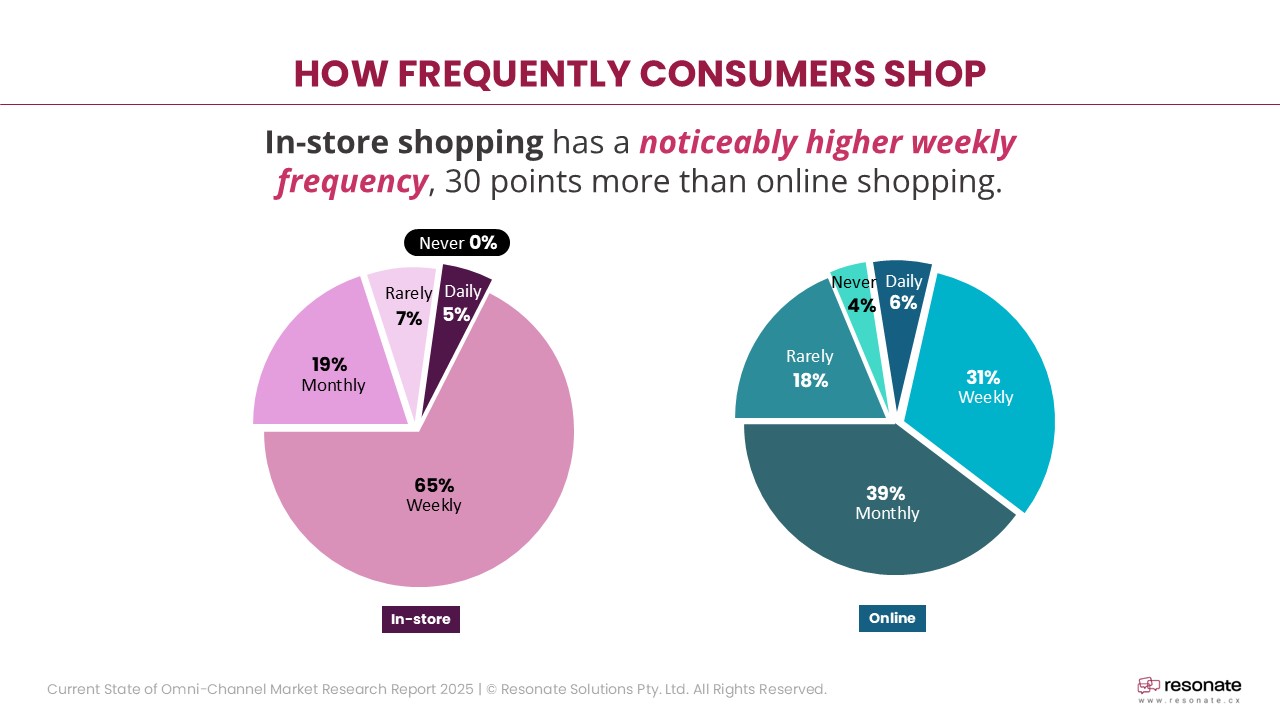 HOW FREQUENTLY CONSUMERS SHOP

In-store shopping has a noticeably higher weekly frequency, 30 points more than online shopping.

Never 0%

Rarely 7%

Daily 5%

19% Monthly

65% Weekly

In-store

Never 4%

Daily 6%

Rarely 18%

31% Weekly

39% Monthly

Online

Current State of Omni-Channel Market Research Report 2025 | © Resonate Solutions Pty. Ltd. All Rights Reserved.

resonate
www.resonate.cx